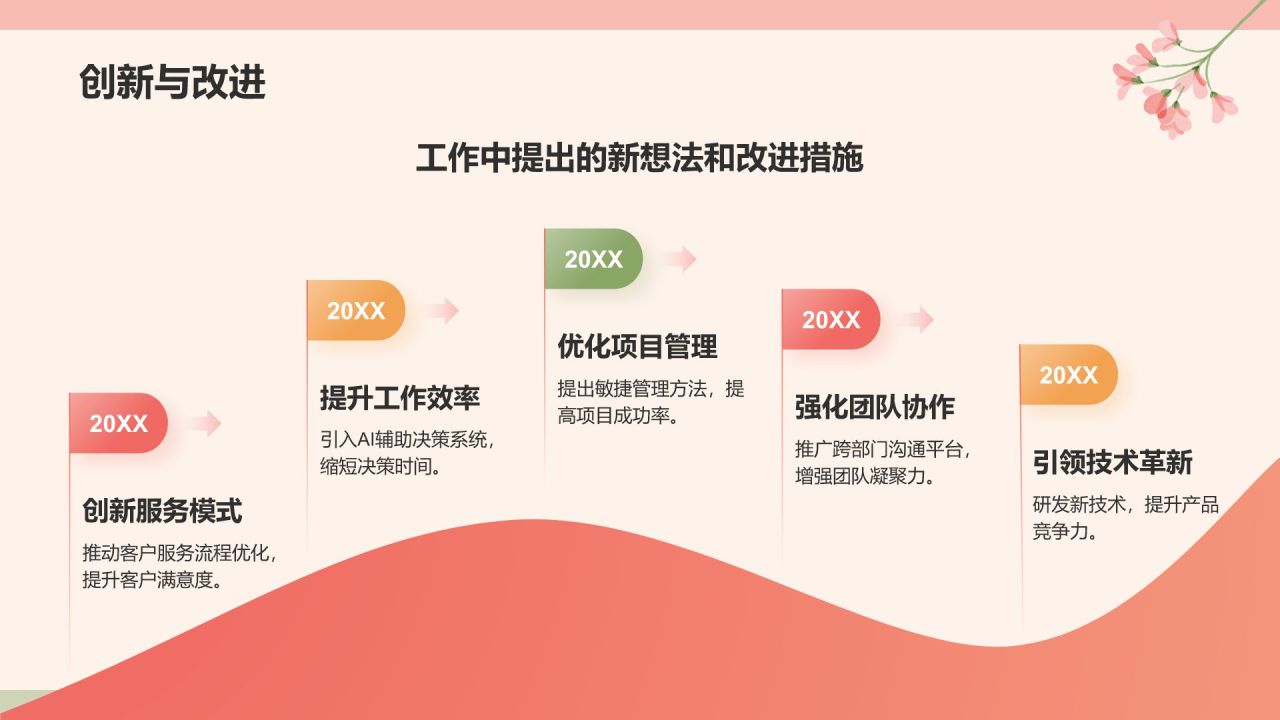 创新与改进

工作中提出的新想法和改进措施

20XX

创新服务模式

推动客户服务流程优化，提升客户满意度。

20XX

提升工作效率

引入AI辅助决策系统，缩短决策时间。

20XX

优化项目管理

提出敏捷管理方法，提高项目成功率。

20XX

强化团队协作

推广跨部门沟通平台，增强团队凝聚力。

20XX

引领技术革新

研发新技术，提升产品竞争力。